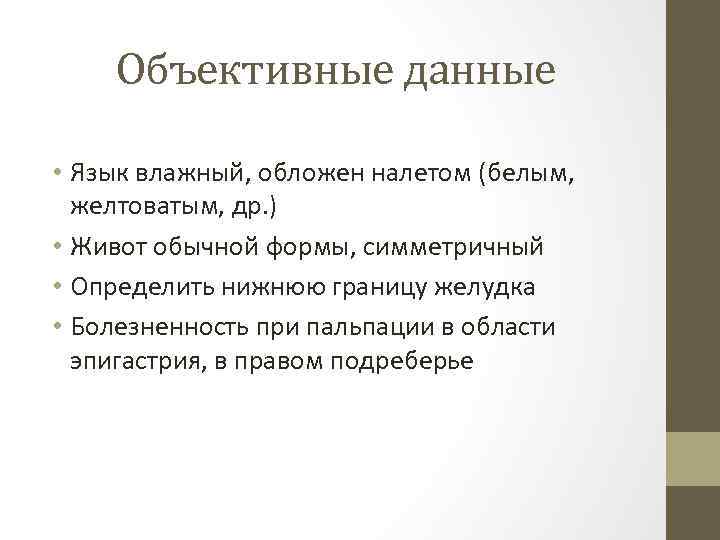 Объективные данные

• Язык влажный, обложен налетом (белым, желтоватым, др.)
• Живот обычной формы, симметричный
• Определить нижнюю границу желудка
• Болезненность при пальпации в области эпигастрия, в правом подреберье